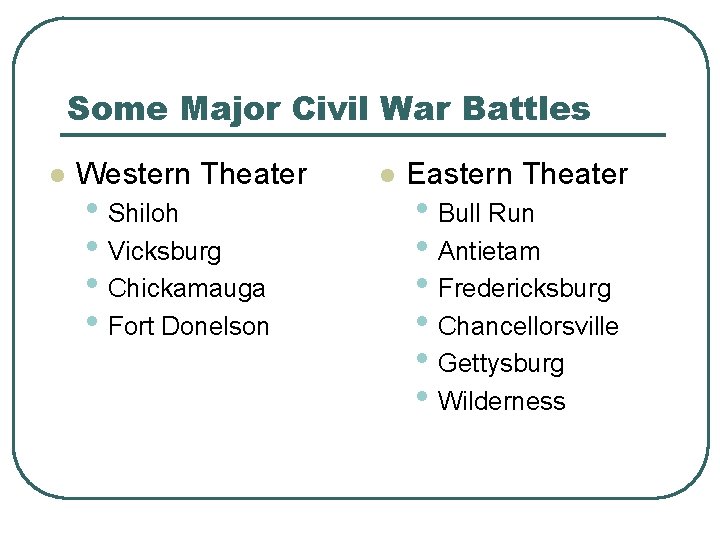 Some Major Civil War Battles

- Western Theater
  - Shiloh
  - Vicksburg
  - Chickamauga
  - Fort Donelson

- Eastern Theater
  - Bull Run
  - Antietam
  - Fredericksburg
  - Chancellorsville
  - Gettysburg
  - Wilderness